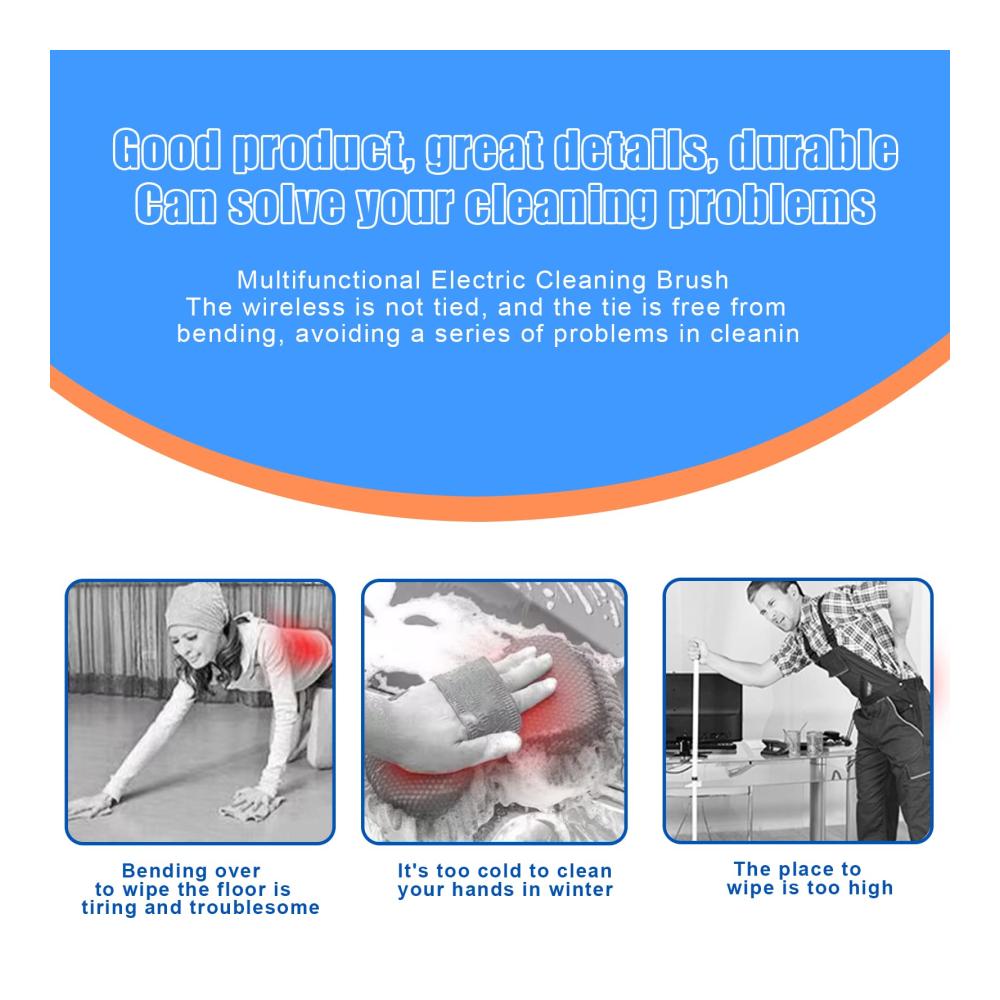 Good product, great details, durable
Can solve your cleaning problems

Multifunctional Electric Cleaning Brush
The wireless is not tied, and the tie is free from bending, avoiding a series of problems in cleanin

Bending over to wipe the floor is tiring and troublesome

It's too cold to clean your hands in winter

The place to wipe is too high